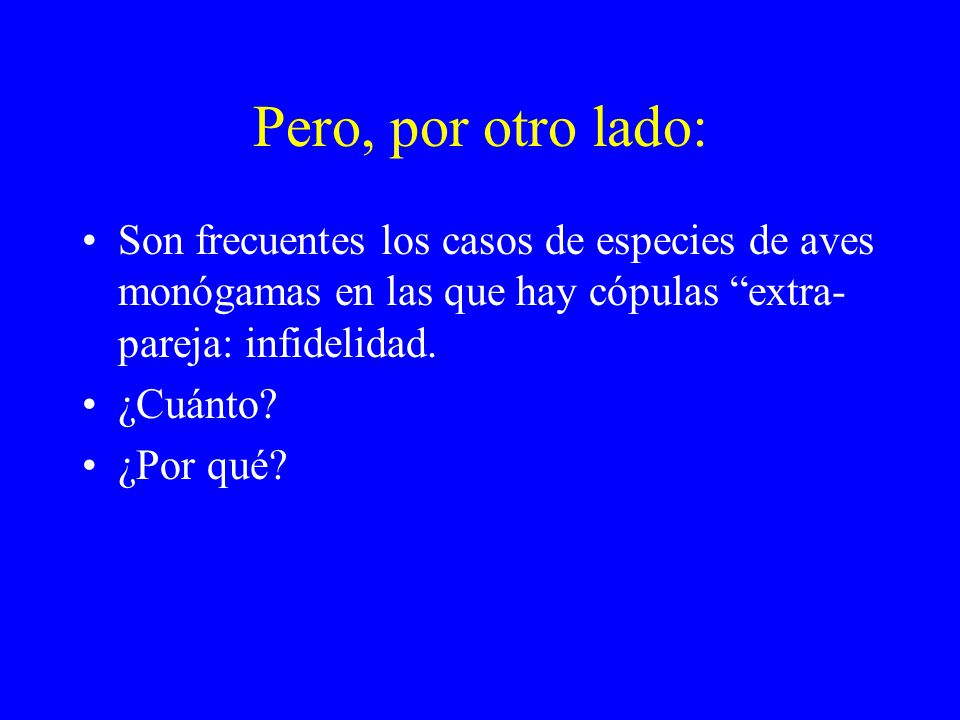 Pero, por otro lado:

• Son frecuentes los casos de especies de aves monógamas en las que hay cópulas “extra-pareja: infidelidad.
• ¿Cuánto?
• ¿Por qué?